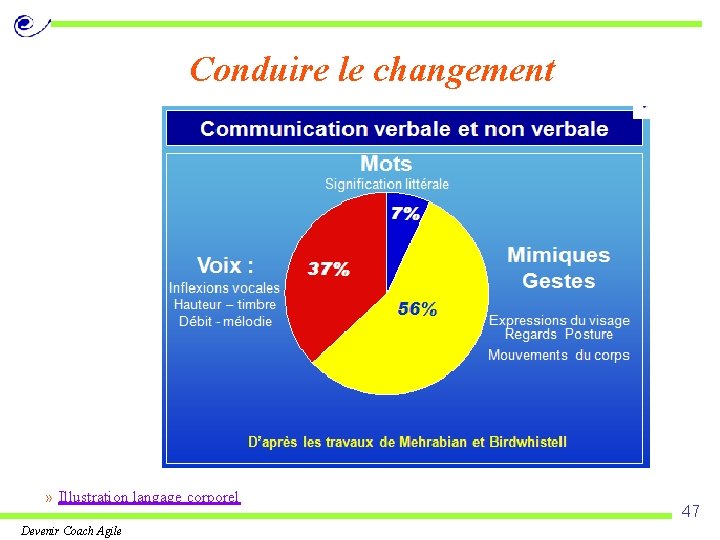 Conduire le changement

Communication verbale et non verbale

Mots
Signification littérale

7%

Voix :
Inflexions vocales
Hauteur – timbre
Débit - mélodie

37%

56%

Mimiques
Gestes

Expressions du visage
Regards Posture
Mouvements du corps

D'après les travaux de Mehrabian et Birdwhistell

» Illustration langage corporel

47

Devenir Coach Agile